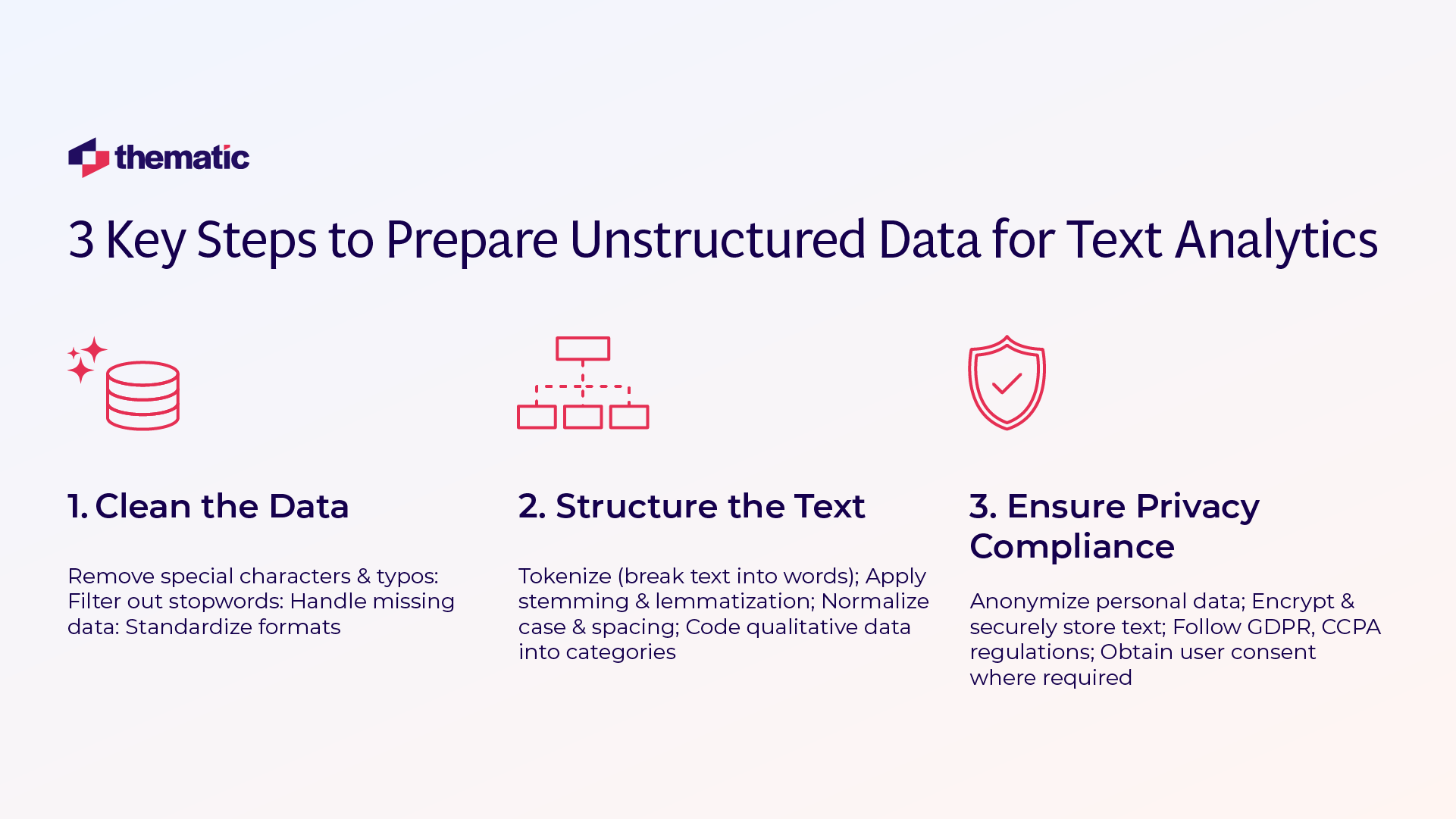 thematic

3 Key Steps to Prepare Unstructured Data for Text Analytics

1. Clean the Data

Remove special characters & typos: Filter out stopwords: Handle missing data: Standardize formats

2. Structure the Text

Tokenize (break text into words); Apply stemming & lemmatization; Normalize case & spacing; Code qualitative data into categories

3. Ensure Privacy Compliance

Anonymize personal data; Encrypt & securely store text; Follow GDPR, CCPA regulations; Obtain user consent where required